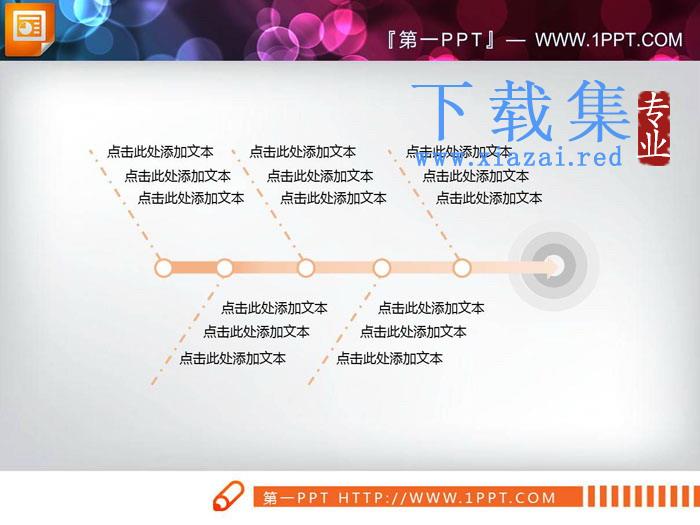 『第一PPT』— WWW.1PPT.COM

下载集 专业
www.xiazai.red

点击此处添加文本
点击此处添加文本
点击此处添加文本

点击此处添加文本
点击此处添加文本
点击此处添加文本

点击此处添加文本
点击此处添加文本
点击此处添加文本

点击此处添加文本
点击此处添加文本
点击此处添加文本

点击此处添加文本
点击此处添加文本
点击此处添加文本

第一PPT HTTP://WWW.1PPT.COM